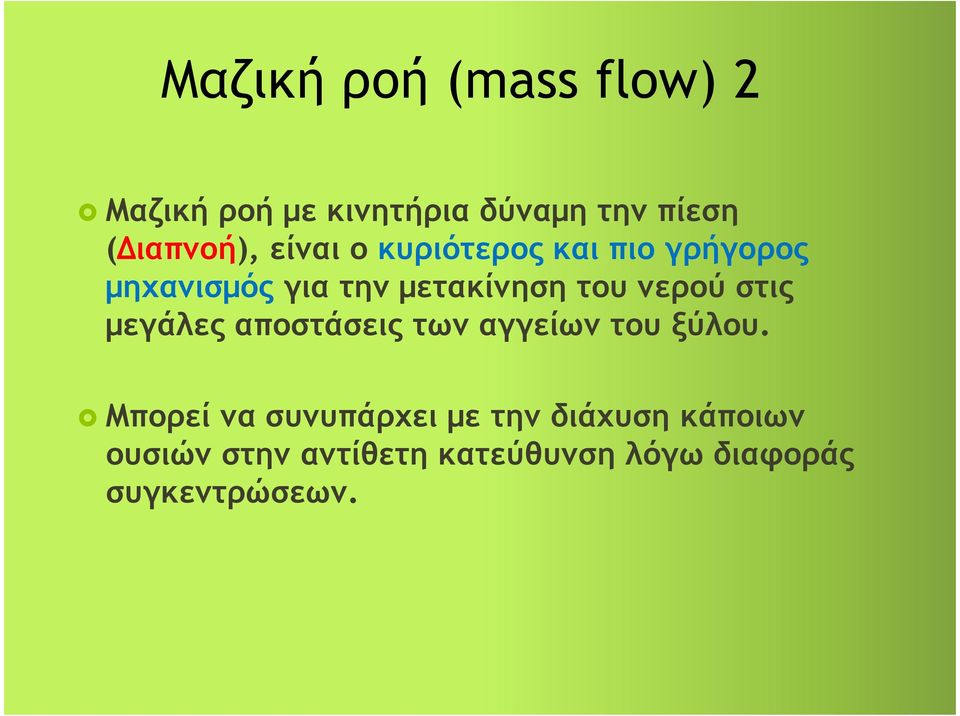 Μαζική ροή (mass flow) 2

Μαζική ροή με κινητήρια δύναμη την πίεση (Διαπνοή), είναι ο κυριότερος και πιο γρήγορος μηχανισμός για την μετακίνηση του νερού στις μεγάλες αποστάσεις των αγγείων του ξύλου.

Μπορεί να συνυπάρχει με την διάχυση κάποιων ουσιών στην αντίθετη κατεύθυνση λόγω διαφοράς συγκεντρώσεων.